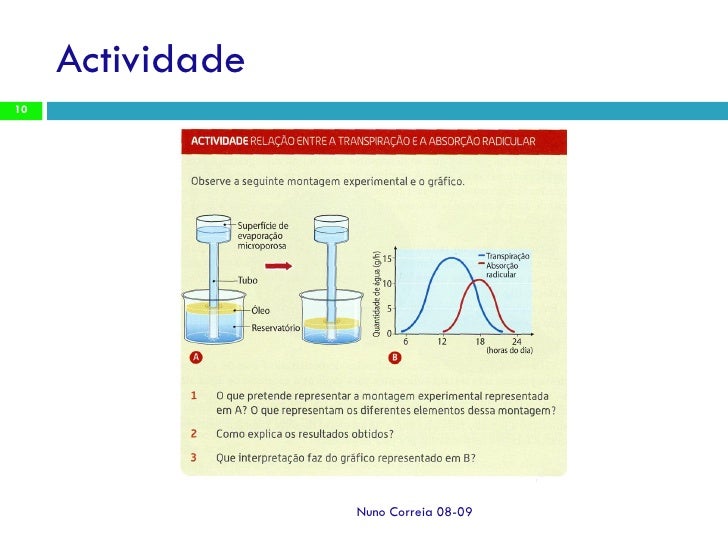 Actividade

10

ACTIVIDADE RELAÇÃO ENTRE A TRANSPIRAÇÃO E A ABSORÇÃO RADICULAR

Observe a seguinte montagem experimental e o gráfico.

Superfície de evaporação microporosa

Tubo

Óleo

Reservatório

A

Quantidade de água (g/h)

15
10
5
0

6
12
18
24
(horas do dia)

Transpiração
Absorção radicular

B

1 O que pretende representar a montagem experimental representada em A? O que representam os diferentes elementos dessa montagem?

2 Como explica os resultados obtidos?

3 Que interpretação faz do gráfico representado em B?

Nuno Correia 08-09